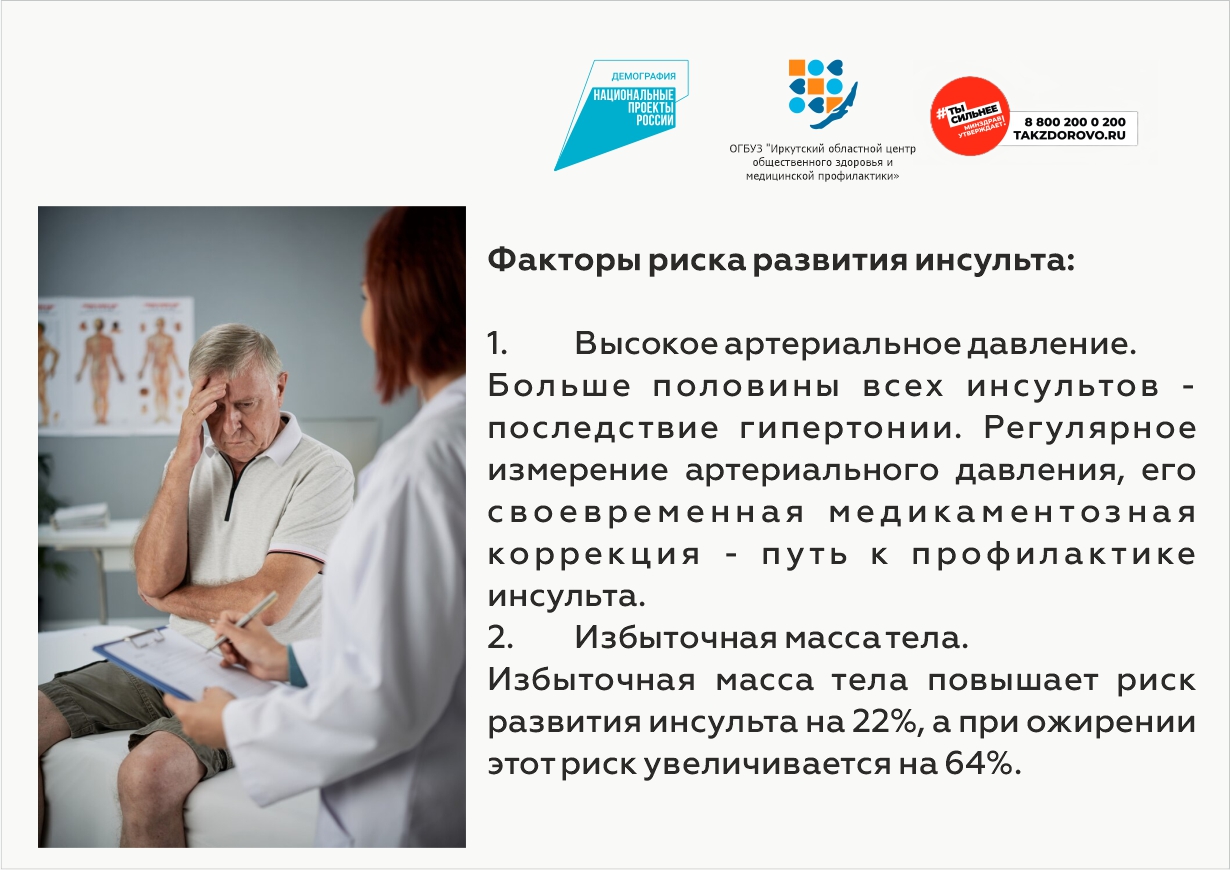 ДЕМОГРАФИЯ
НАЦИОНАЛЬНЫЕ ПРОЕКТЫ РОССИИ

ОГБУЗ "Иркутский областной центр общественного здоровья и медицинской профилактики»

#ТЫ СИЛЬНЕЕ
МИНЗДРАВ УТВЕРЖДАЕТ
8 800 200 0 200
TAKZDOROVO.RU

Факторы риска развития инсульта:

1. Высокое артериальное давление.
Больше половины всех инсультов - последствие гипертонии. Регулярное измерение артериального давления, его своевременная медикаментозная коррекция - путь к профилактике инсульта.
2. Избыточная масса тела.
Избыточная масса тела повышает риск развития инсульта на 22%, а при ожирении этот риск увеличивается на 64%.